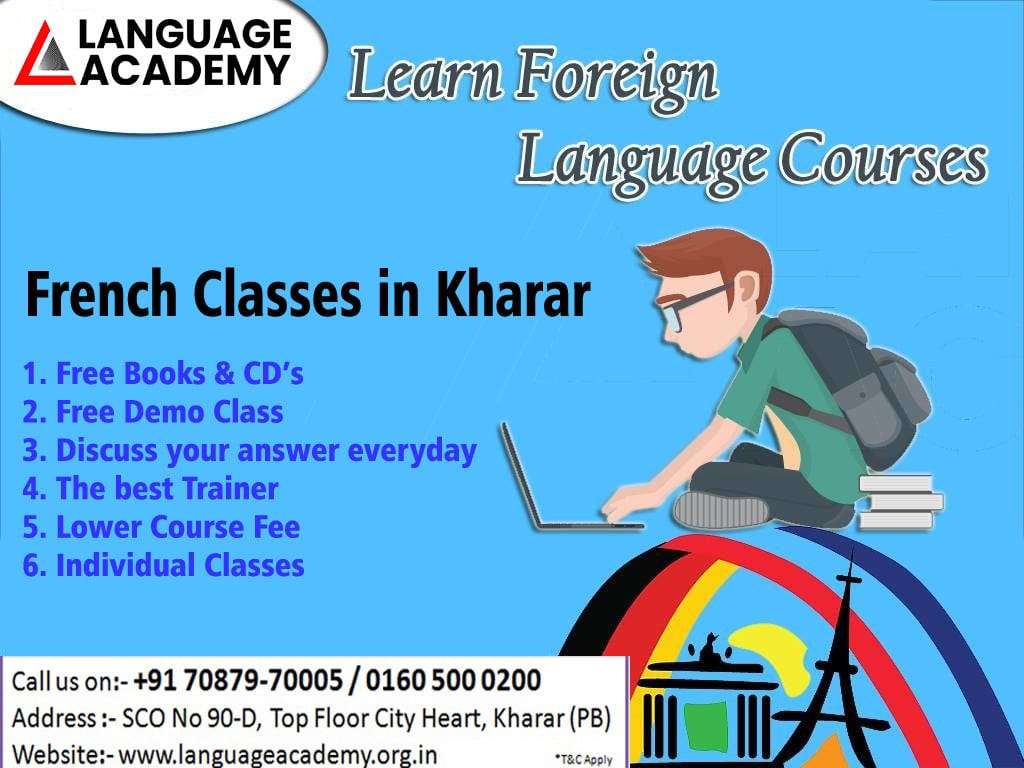 LANGUAGE ACADEMY

Learn Foreign Language Courses

French Classes in Kharar

1. Free Books & CD's
2. Free Demo Class
3. Discuss your answer everyday
4. The best Trainer
5. Lower Course Fee
6. Individual Classes

Call us on:- +91 70879-70005 / 0160 500 0200
Address :- SCO No 90-D, Top Floor City Heart, Kharar (PB)
Website:- www.languageacademy.org.in

*T&C Apply